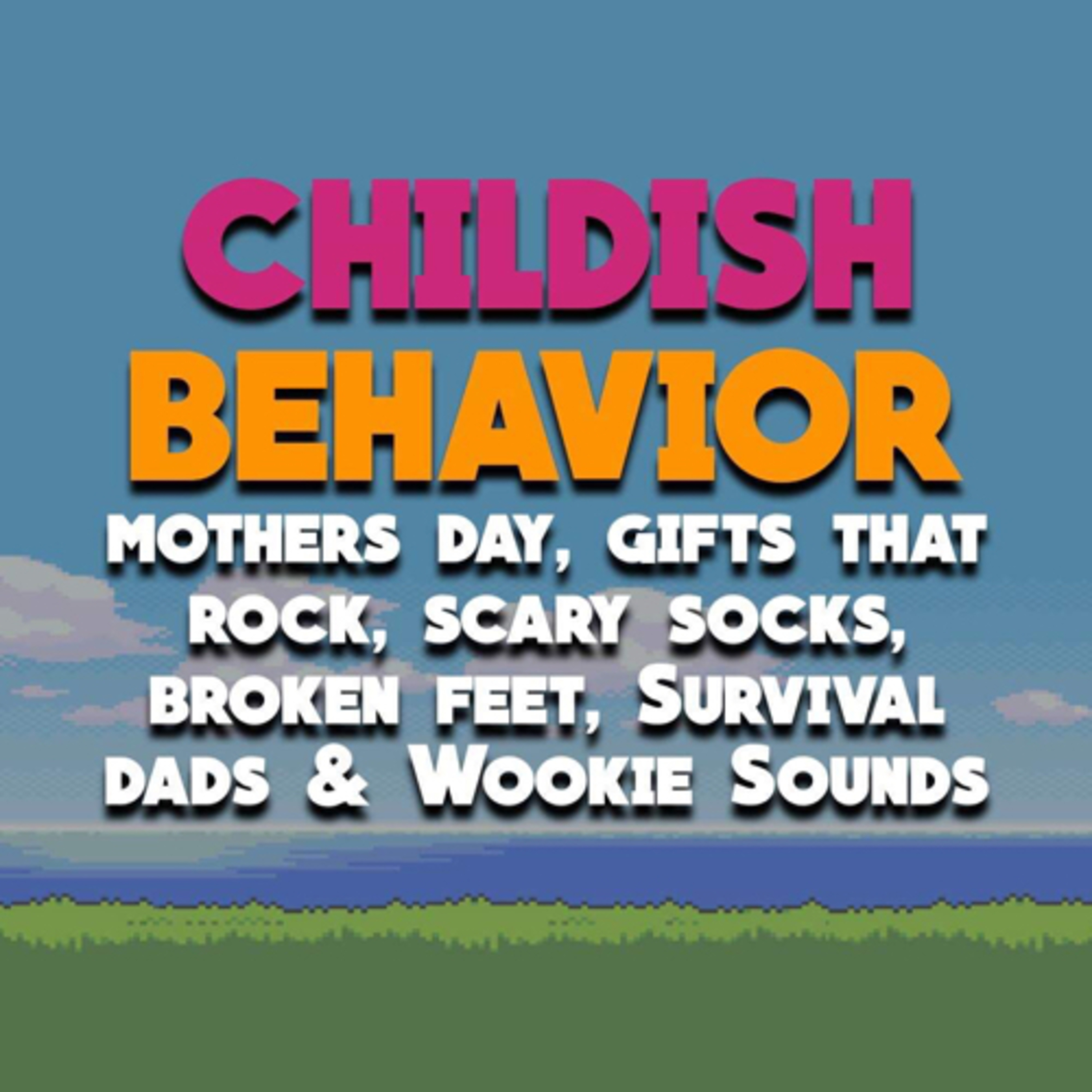 CHILDISH BEHAVIOR

MOTHERS DAY, GIFTS THAT ROCK, SCARY SOCKS, BROKEN FEET, SURVIVAL DADS & WOOKIE SOUNDS